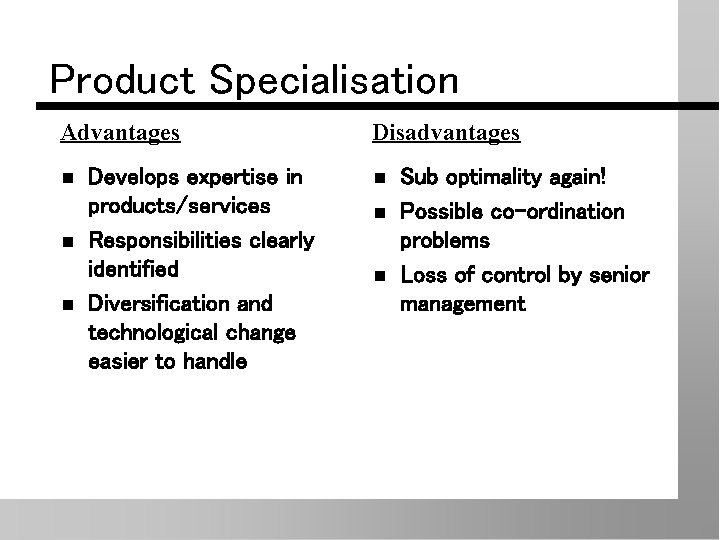 Product Specialisation

Advantages

- Develops expertise in products/services
- Responsibilities clearly identified
- Diversification and technological change easier to handle

Disadvantages

- Sub optimality again!
- Possible co-ordination problems
- Loss of control by senior management